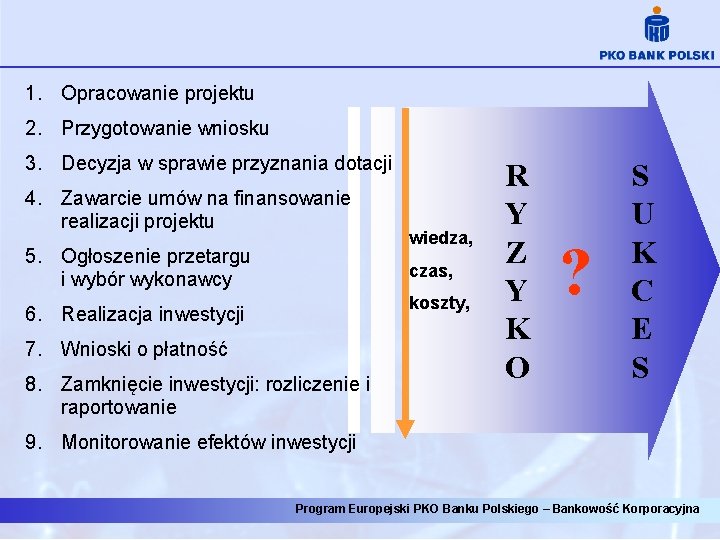 PKO BANK POLSKI

1. Opracowanie projektu
2. Przygotowanie wniosku
3. Decyzja w sprawie przyznania dotacji
4. Zawarcie umów na finansowanie realizacji projektu
5. Ogłoszenie przetargu i wybór wykonawcy
6. Realizacja inwestycji
7. Wnioski o płatność
8. Zamknięcie inwestycji: rozliczenie i raportowanie
9. Monitorowanie efektów inwestycji

wiedza,
czas,
koszty,

RYZYKO

?

SUKCES

Program Europejski PKO Banku Polskiego – Bankowość Korporacyjna